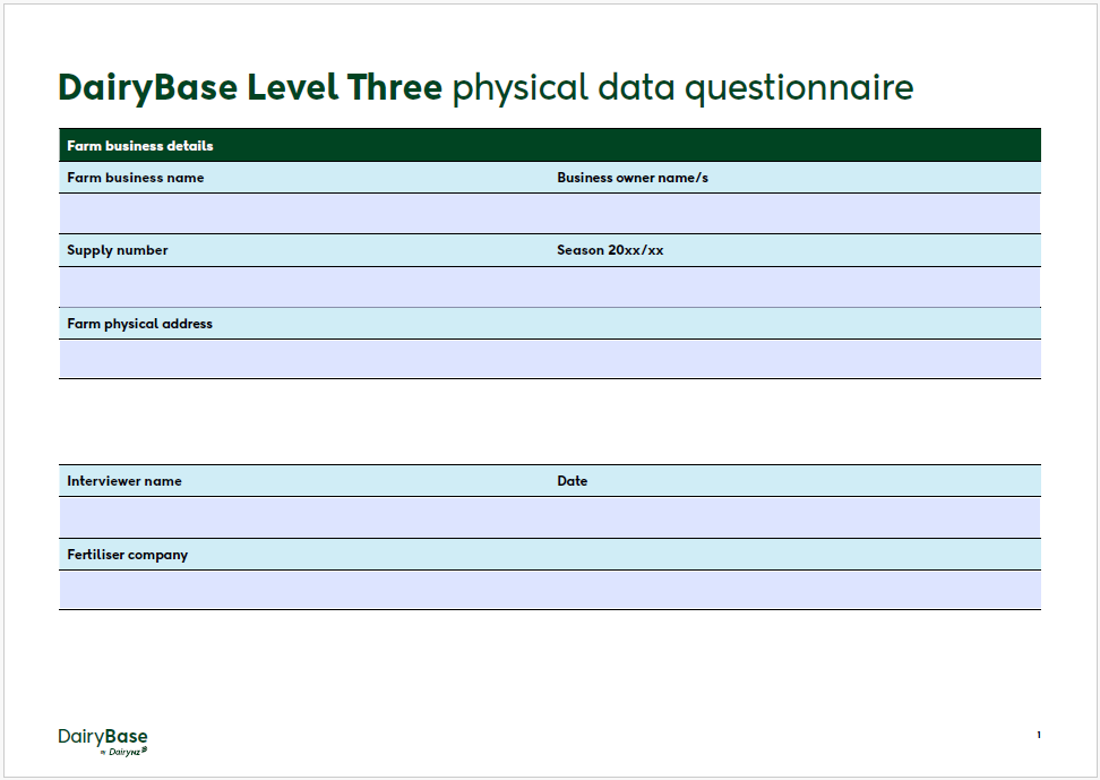 DairyBase Level Three physical data questionnaire

| Farm business details | |
|---|---|
| Farm business name | Business owner name/s |
| | |
| Supply number | Season 20xx/xx |
| | |
| Farm physical address | |
| | |

| Interviewer name | Date |
|---|---|
| | |
| Fertiliser company | |
| | |

DairyBase by DairyNZ

1